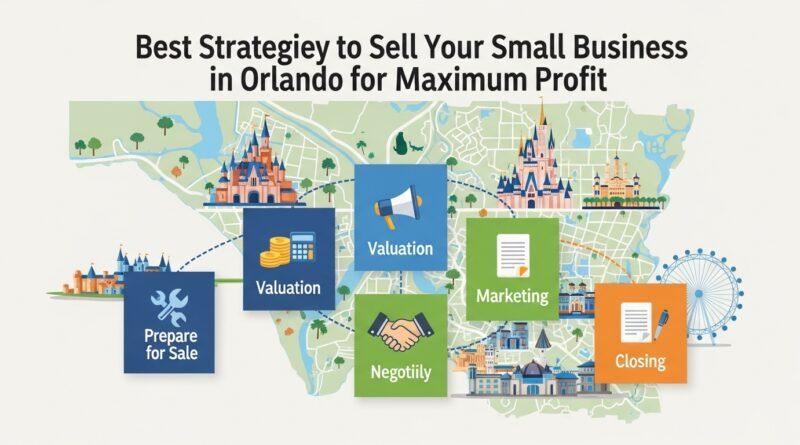 Best Strategiey to Sell Your Small Business in Orlando for Maximum Profit

Prepare for Sale

Valuation

Valuation

Negotiily

Marketing

Closing